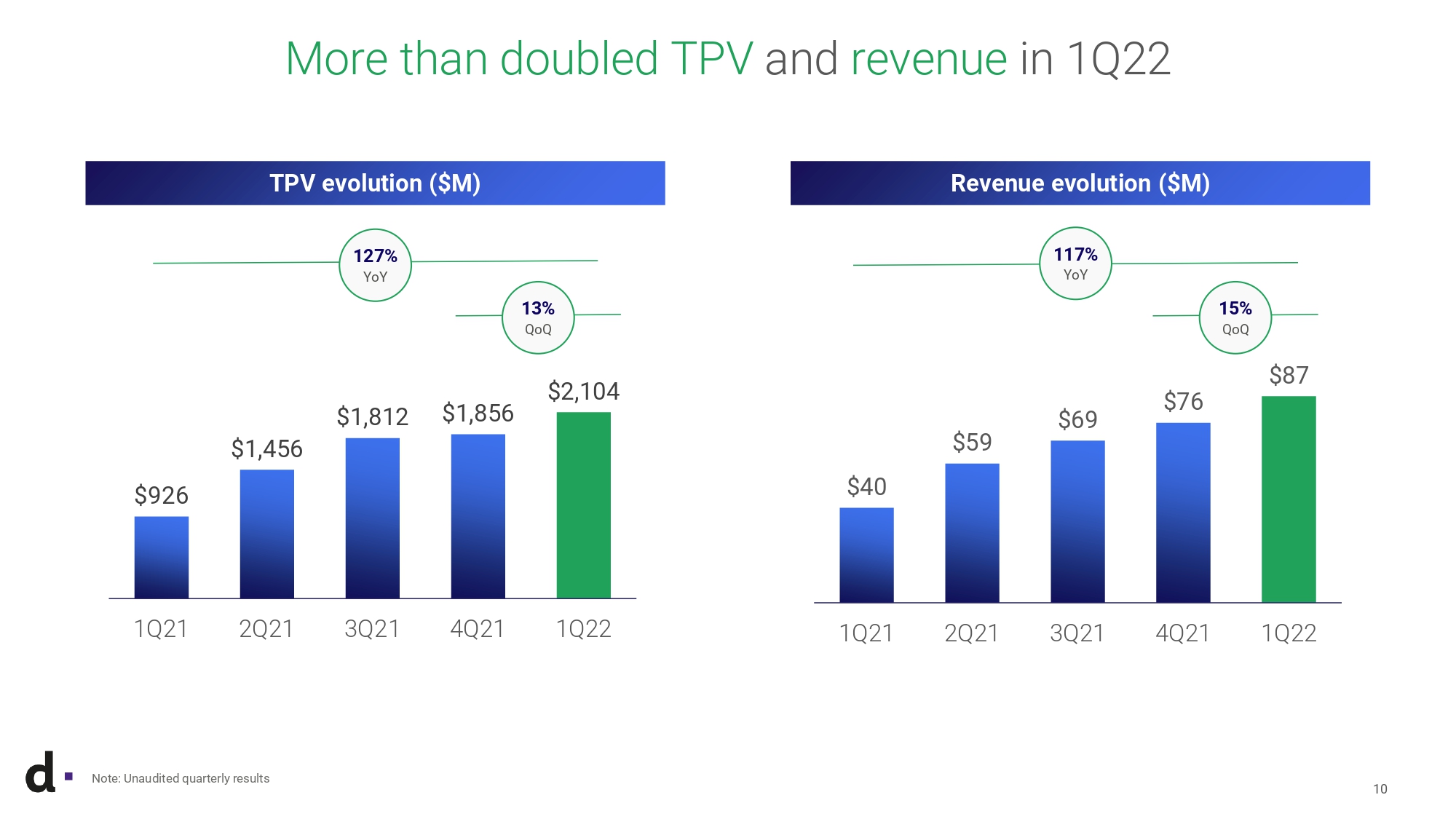 More than doubled TPV and revenue in 1Q22

TPV evolution ($M)

127%
YoY

13%
QoQ

$926
$1,456
$1,812
$1,856
$2,104

1Q21
2Q21
3Q21
4Q21
1Q22

Revenue evolution ($M)

117%
YoY

15%
QoQ

$40
$59
$69
$76
$87

1Q21
2Q21
3Q21
4Q21
1Q22

d.

Note: Unaudited quarterly results

10